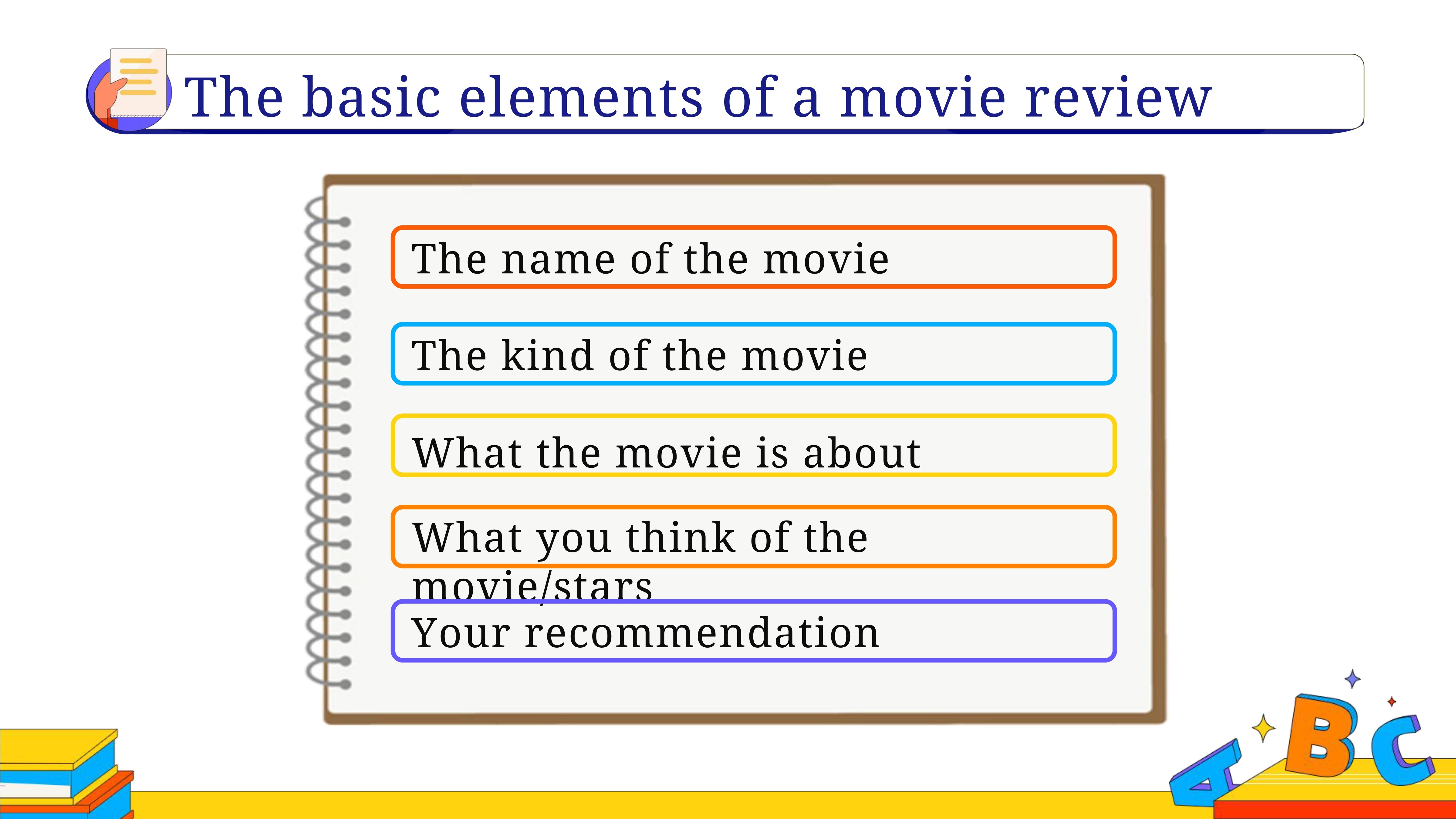 The basic elements of a movie review

The name of the movie

The kind of the movie

What the movie is about

What you think of the movie/stars

Your recommendation

A B C